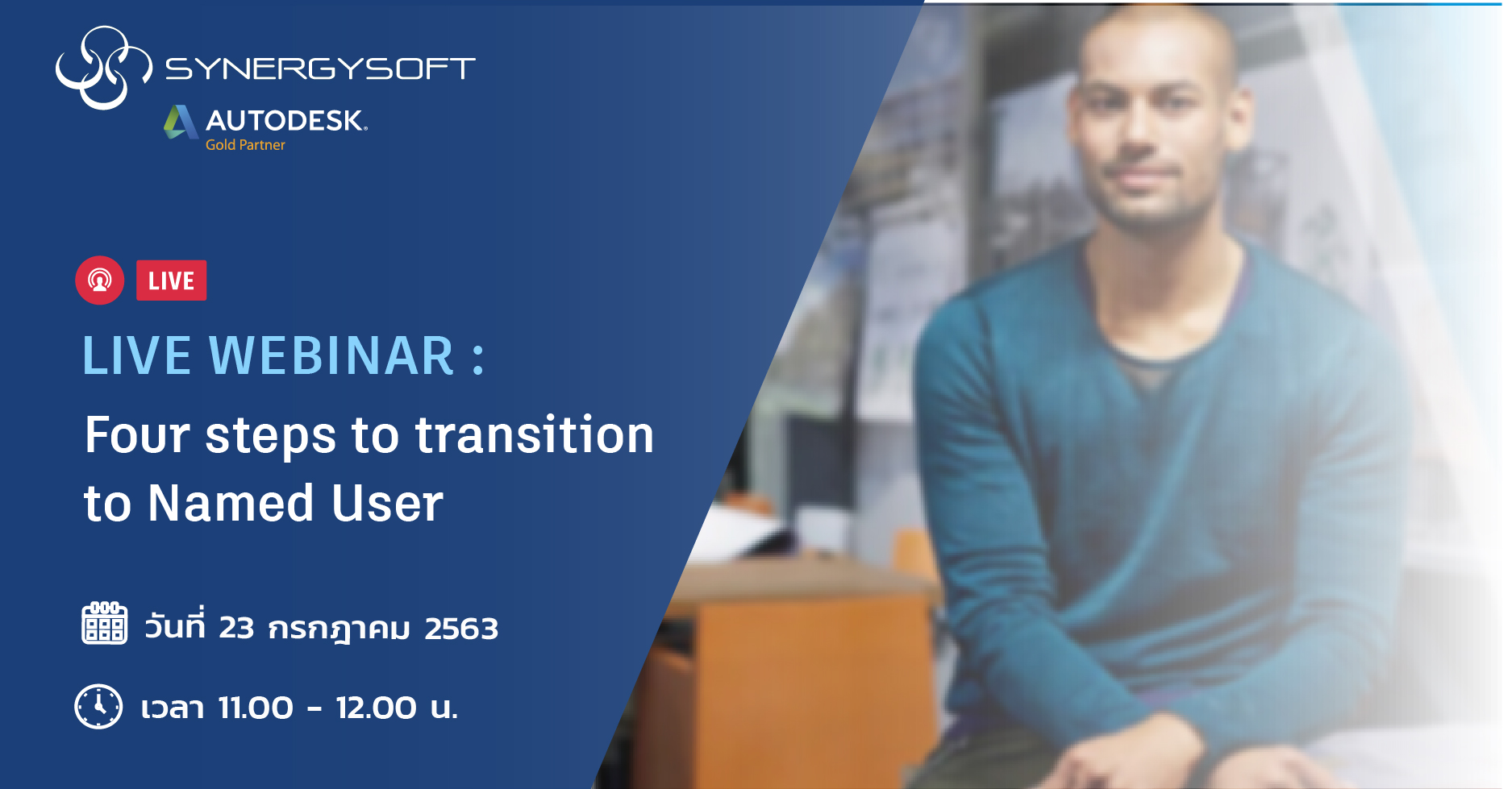 SYNERGYSOFT

AUTODESK.
Gold Partner

LIVE

LIVE WEBINAR :

Four steps to transition to Named User

วันที่ 23 กรกฎาคม 2563

เวลา 11.00 - 12.00 น.